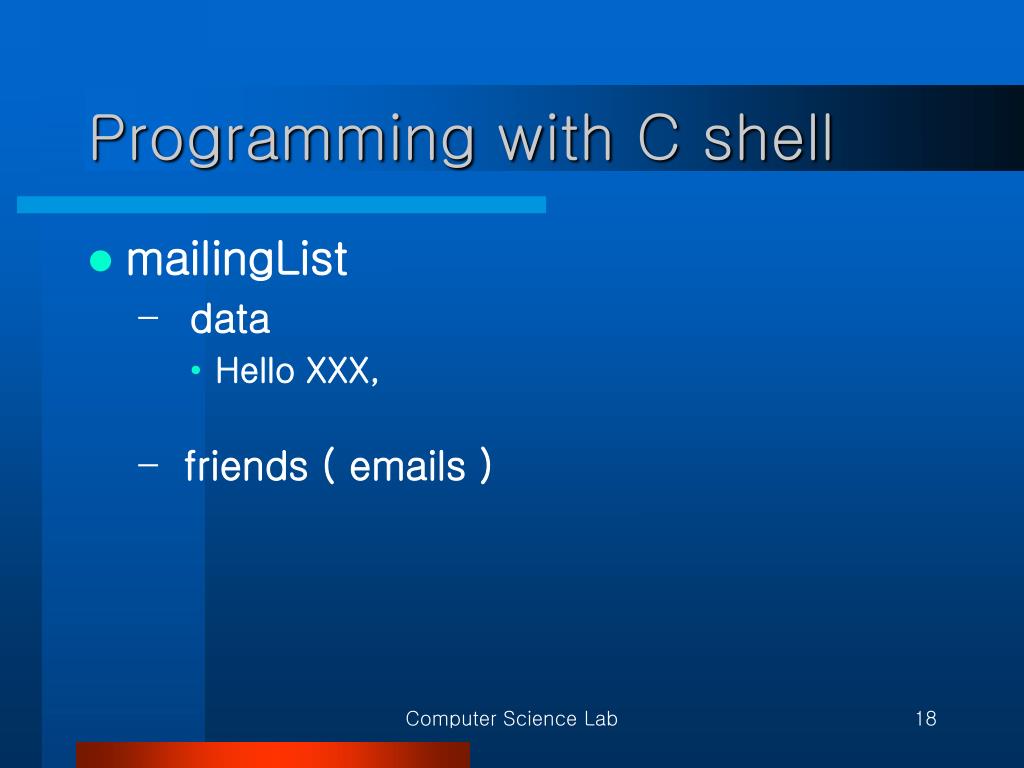 Programming with C shell

● mailingList
  – data
    • Hello XXX,
  – friends ( emails )

Computer Science Lab

18